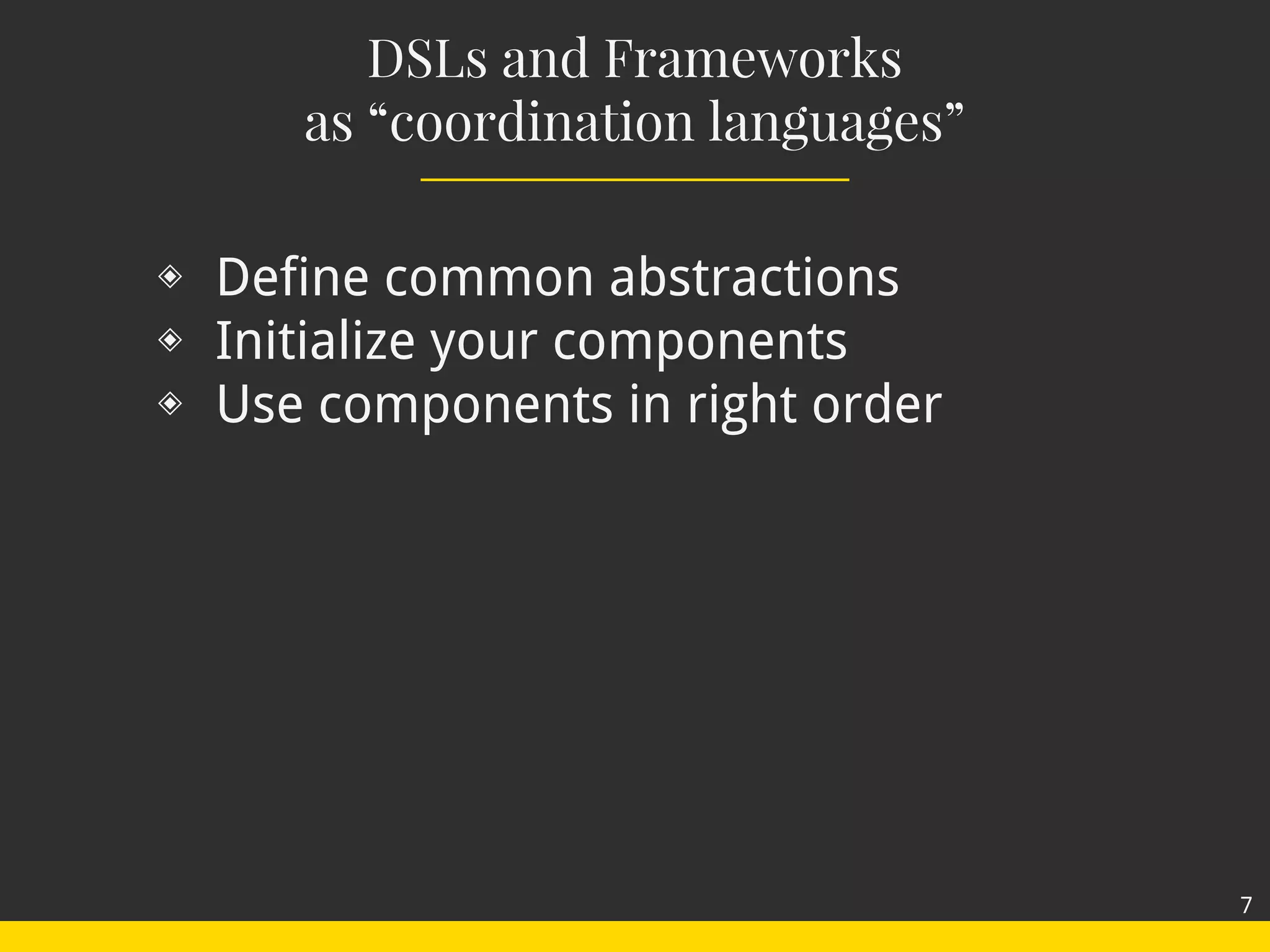 DSLs and Frameworks
as “coordination languages”

◈ Define common abstractions
◈ Initialize your components
◈ Use components in right order

7